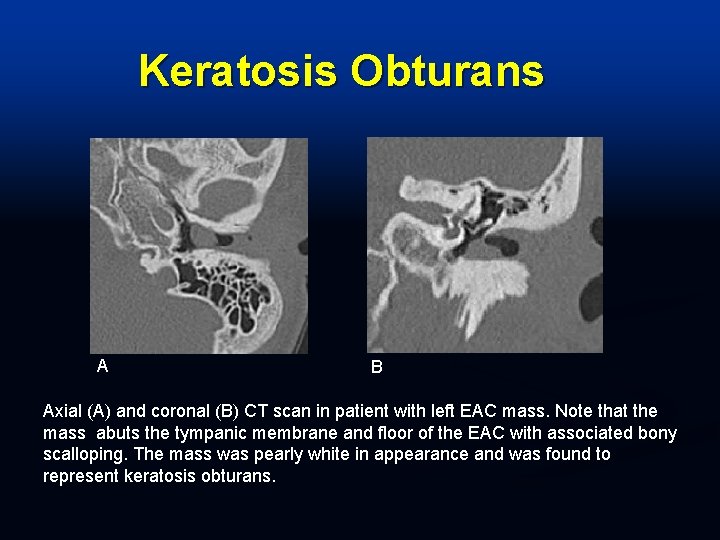 Keratosis Obturans

A

B

Axial (A) and coronal (B) CT scan in patient with left EAC mass. Note that the mass abuts the tympanic membrane and floor of the EAC with associated bony scalloping. The mass was pearly white in appearance and was found to represent keratosis obturans.